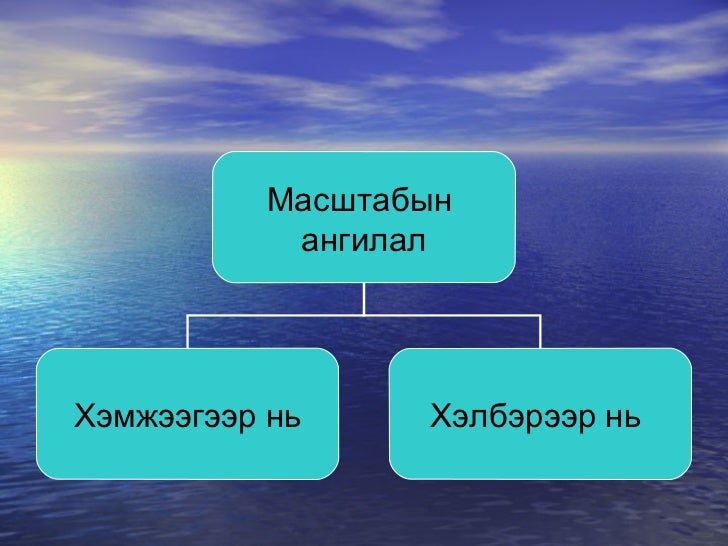 Масштабын ангилал

Хэмжээгээр нь

Хэлбэрээр нь